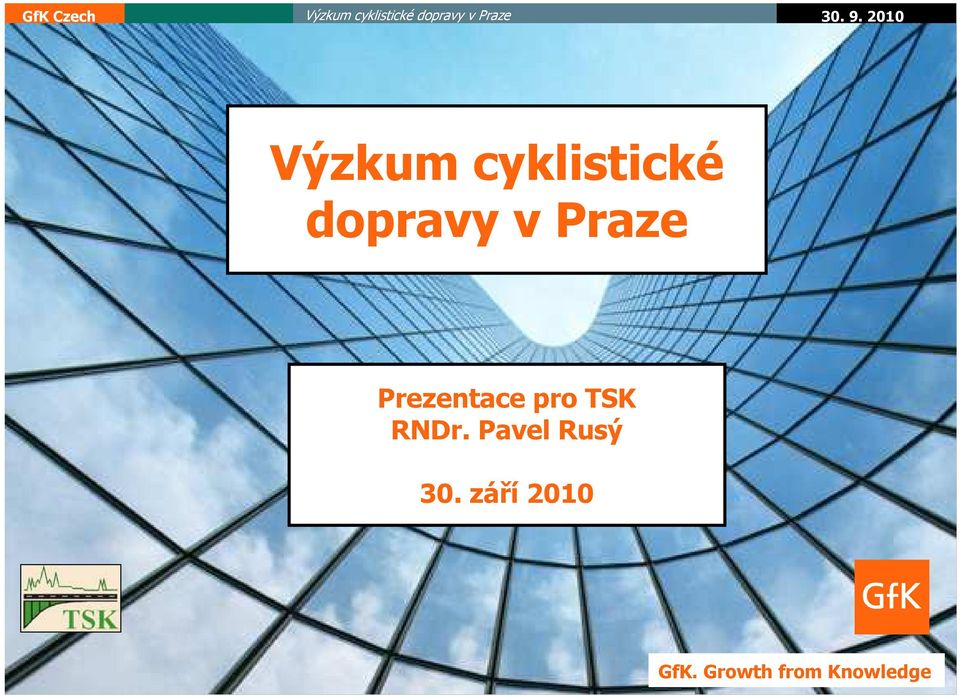 GfK Czech
Výzkum cyklistické dopravy v Praze
30. 9. 2010

Výzkum cyklistické dopravy v Praze

Prezentace pro TSK
RNDr. Pavel Rusý

30. září 2010

TSK

GfK

GfK. Growth from Knowledge